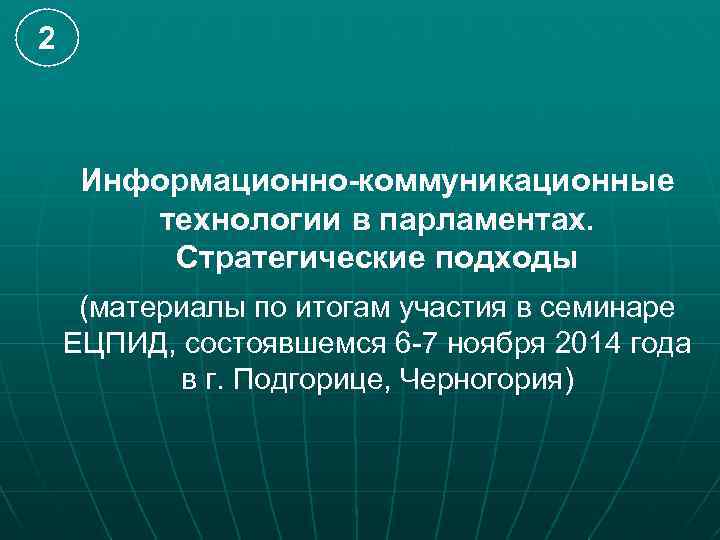 2

Информационно-коммуникационные технологии в парламентах. Стратегические подходы

(материалы по итогам участия в семинаре ЕЦПИД, состоявшемся 6-7 ноября 2014 года в г. Подгорице, Черногория)